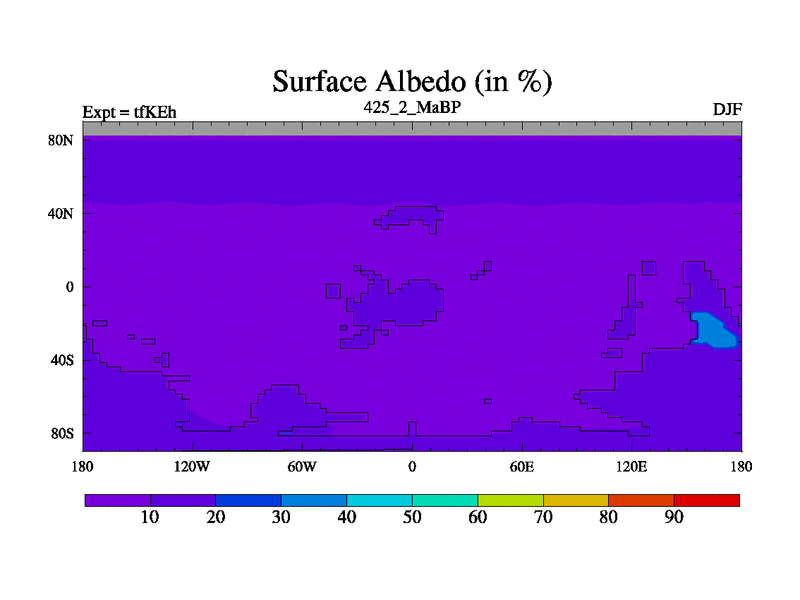 Surface Albedo (in %)

Expt = tfKEh

425_2_MaBP

DJF

80N
40N
0
40S
80S

180
120W
60W
0
60E
120E
180

10
20
30
40
50
60
70
80
90